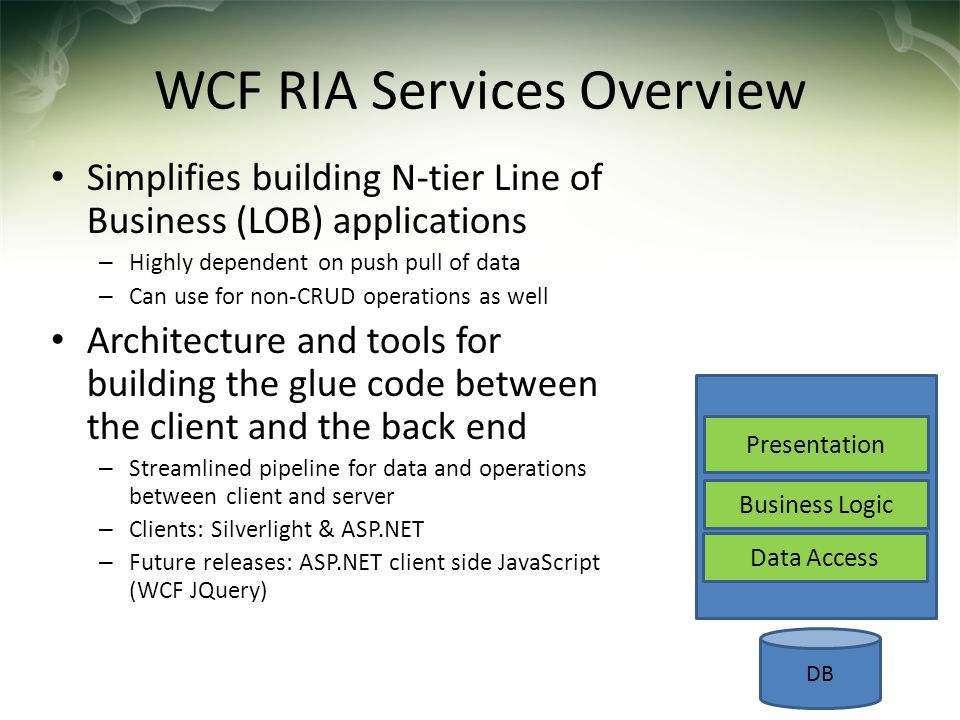 WCF RIA Services Overview

• Simplifies building N-tier Line of Business (LOB) applications
– Highly dependent on push pull of data
– Can use for non-CRUD operations as well

• Architecture and tools for building the glue code between the client and the back end
– Streamlined pipeline for data and operations between client and server
– Clients: Silverlight & ASP.NET
– Future releases: ASP.NET client side JavaScript (WCF JQuery)

Presentation
Business Logic
Data Access
DB